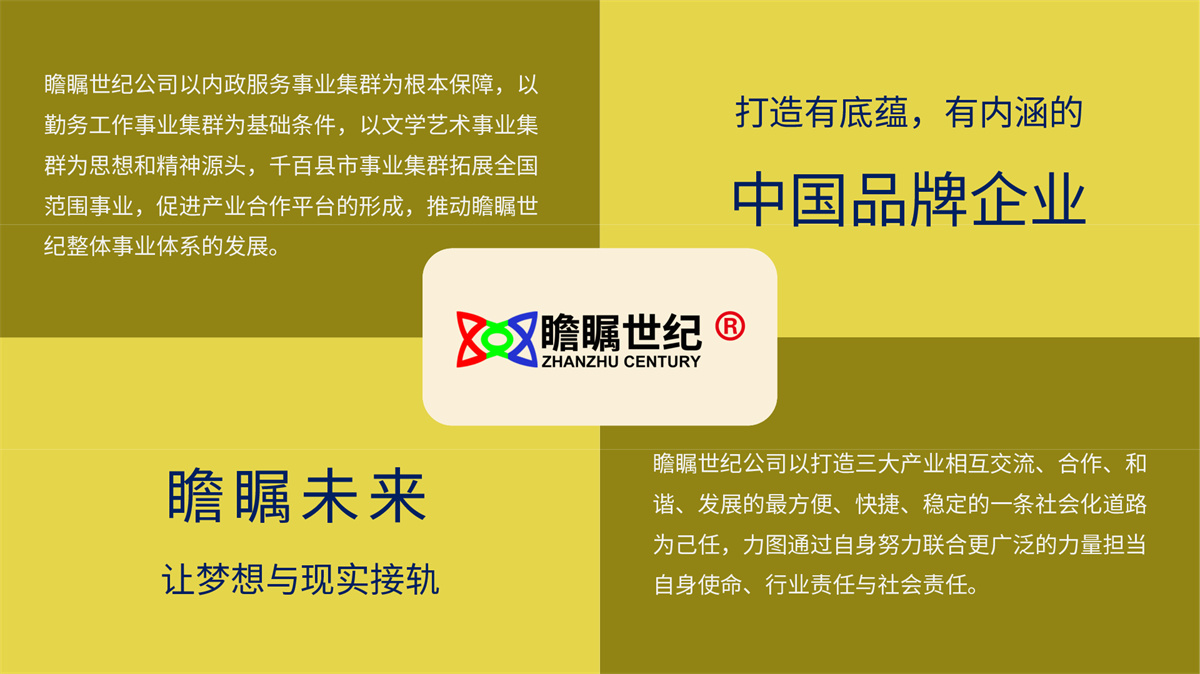 瞻瞩世纪公司以内政服务事业集群为根本保障，以勤务工作事业集群为基础条件，以文学艺术事业集群为思想和精神源头，千百县市事业集群拓展全国范围事业，促进产业合作平台的形成，推动瞻瞩世纪整体事业体系的发展。

打造有底蕴，有内涵的

中国品牌企业

瞻瞩世纪 ®
ZHANZHU CENTURY

瞻瞩未来

让梦想与现实接轨

瞻瞩世纪公司以打造三大产业相互交流、合作、和谐、发展的最方便、快捷、稳定的一条社会化道路为己任，力图通过自身努力联合更广泛的力量担当自身使命、行业责任与社会责任。